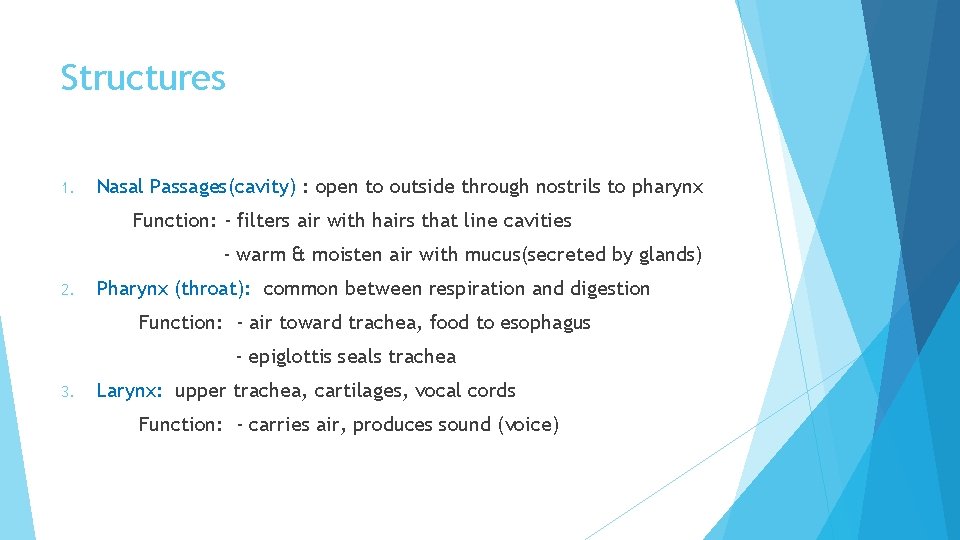 Structures

1. Nasal Passages(cavity) : open to outside through nostrils to pharynx

Function: - filters air with hairs that line cavities

- warm & moisten air with mucus(secreted by glands)

2. Pharynx (throat): common between respiration and digestion

Function: - air toward trachea, food to esophagus

- epiglottis seals trachea

3. Larynx: upper trachea, cartilages, vocal cords

Function: - carries air, produces sound (voice)